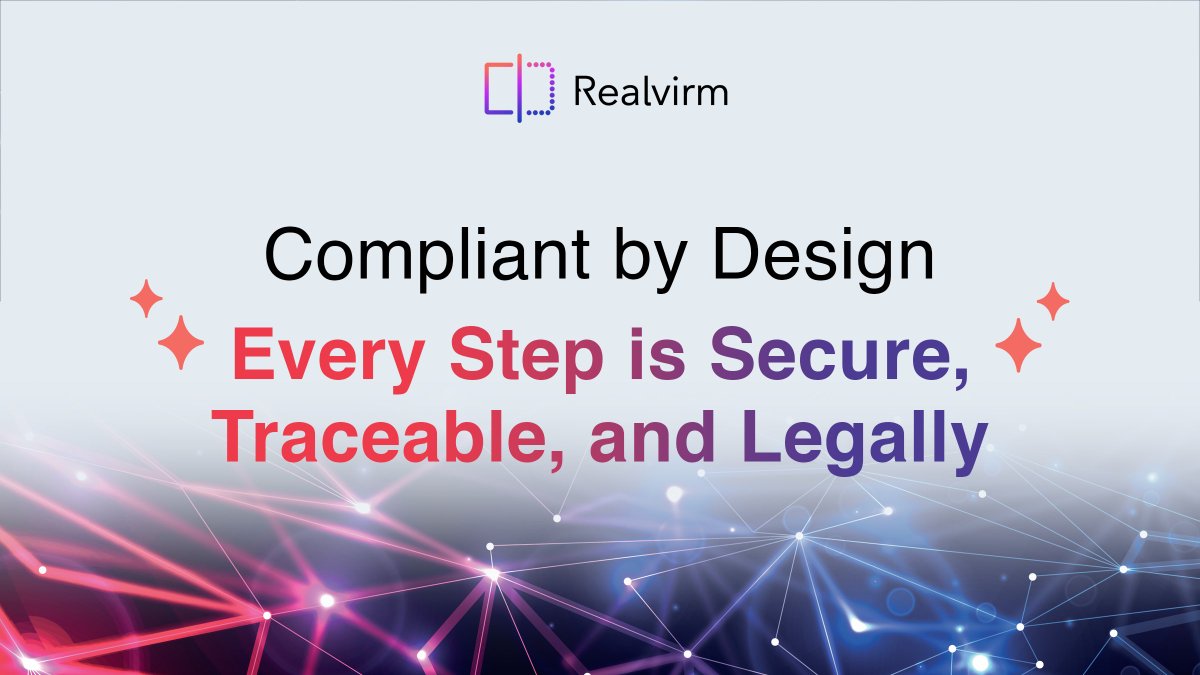 Realvirm

Compliant by Design

Every Step is Secure, Traceable, and Legally